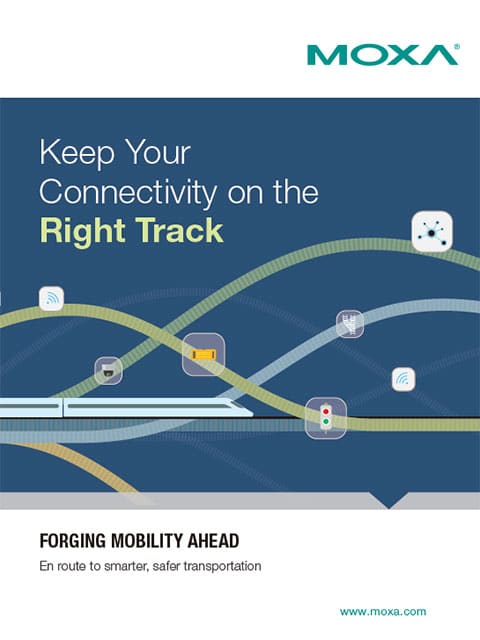 MOXA®

Keep Your Connectivity on the Right Track

FORGING MOBILITY AHEAD

En route to smarter, safer transportation

www.moxa.com